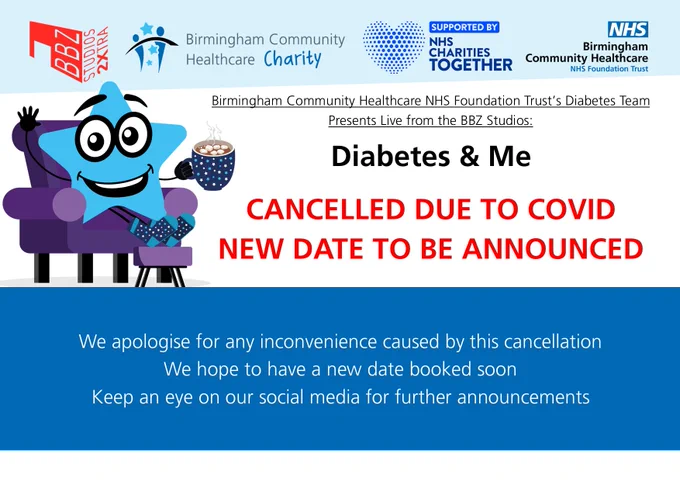 BBZ STUDIOS 2XTRA

Birmingham Community Healthcare Charity

SUPPORTED BY NHS CHARITIES TOGETHER

NHS
Birmingham Community Healthcare
NHS Foundation Trust

Birmingham Community Healthcare NHS Foundation Trust's Diabetes Team Presents Live from the BBZ Studios:

Diabetes & Me

CANCELLED DUE TO COVID
NEW DATE TO BE ANNOUNCED

We apologise for any inconvenience caused by this cancellation
We hope to have a new date booked soon
Keep an eye on our social media for further announcements